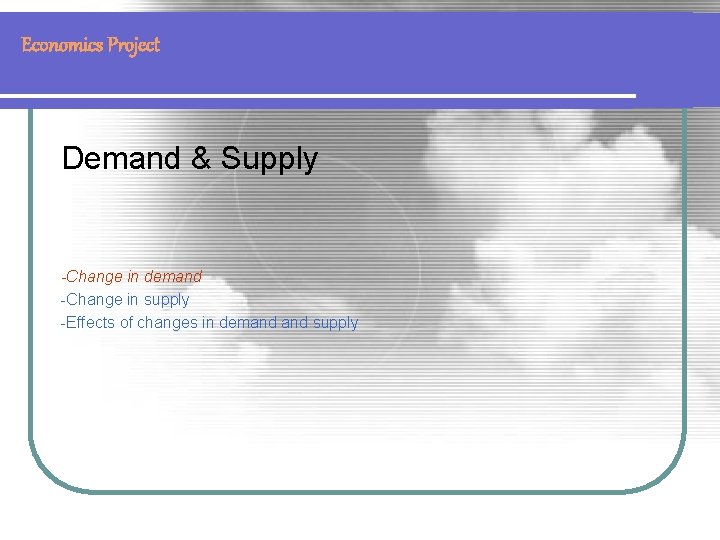 Economics Project

Demand & Supply

-Change in demand
-Change in supply
-Effects of changes in demand and supply